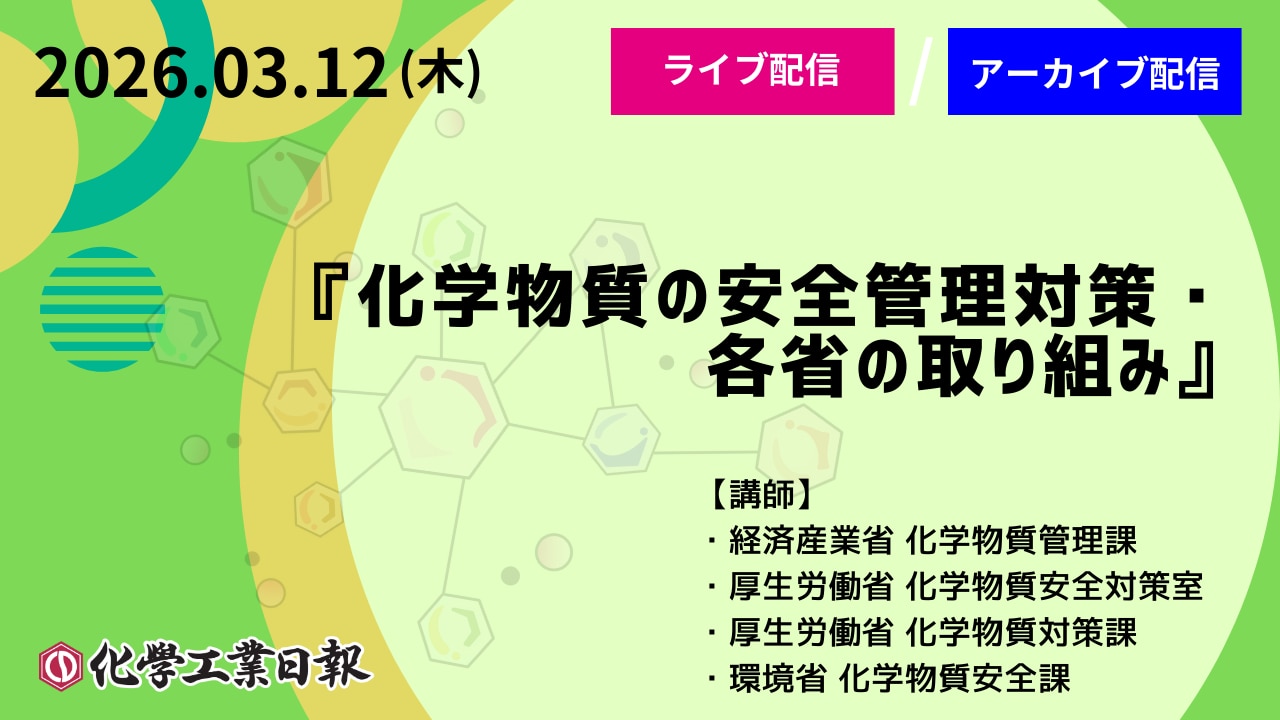 2026.03.12(木)

ライブ配信 / アーカイブ配信

『化学物質の安全管理対策・各省の取り組み』

【講師】
・経済産業省 化学物質管理課
・厚生労働省 化学物質安全対策室
・厚生労働省 化学物質対策課
・環境省 化学物質安全課

化學工業日報